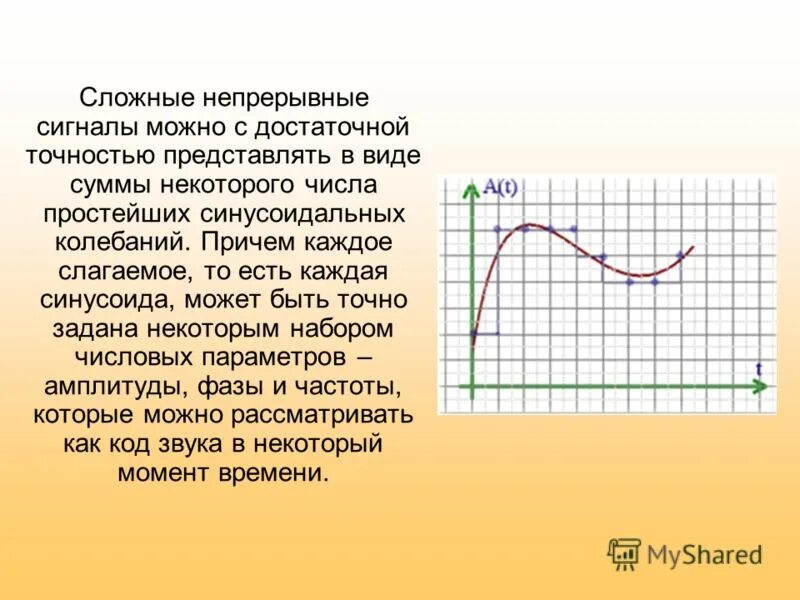 Сложные непрерывные сигналы можно с достаточной точностью представлять в виде суммы некоторого числа простейших синусоидальных колебаний. Причем каждое слагаемое, то есть каждая синусоида, может быть точно задана некоторым набором числовых параметров – амплитуды, фазы и частоты, которые можно рассматривать как код звука в некоторый момент времени.

A(t)

t

MyShared